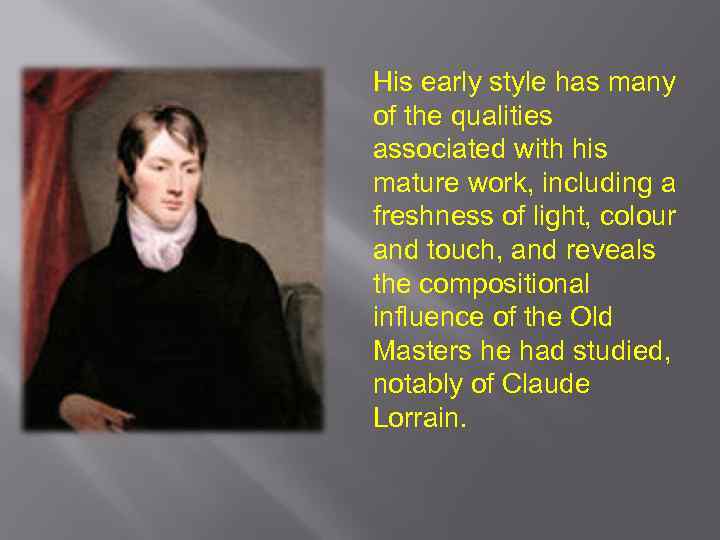 His early style has many of the qualities associated with his mature work, including a freshness of light, colour and touch, and reveals the compositional influence of the Old Masters he had studied, notably of Claude Lorrain.